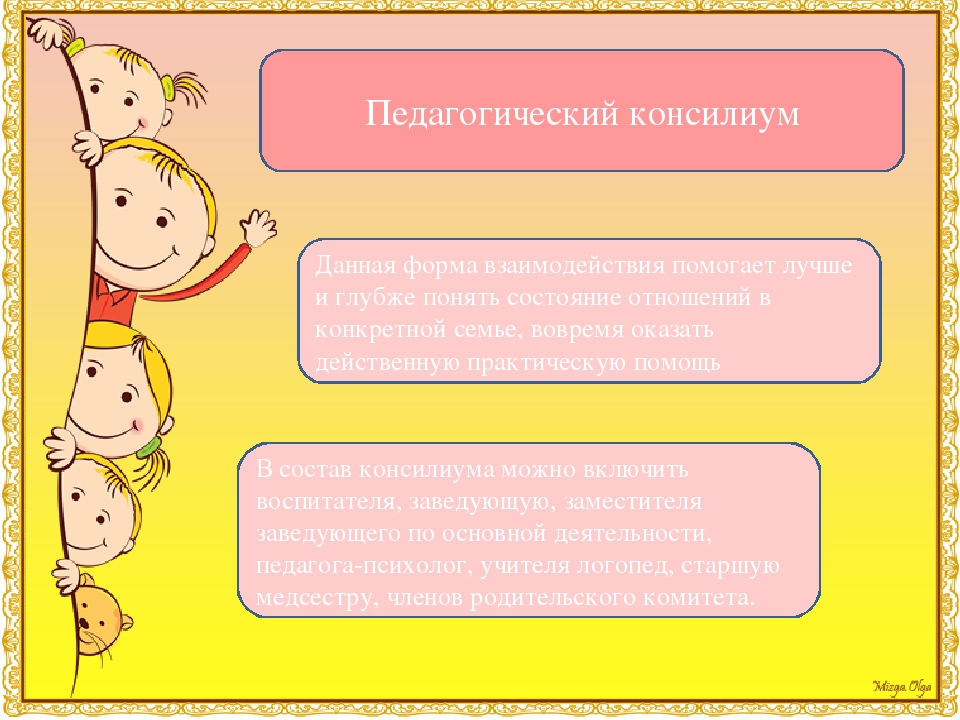 Педагогический консилиум

Данная форма взаимодействия помогает лучше и глубже понять состояние отношений в конкретной семье, вовремя оказать действенную практическую помощь

В состав консилиума можно включить воспитателя, заведующую, заместителя заведующего по основной деятельности, педагога-психолог, учителя логопед, старшую медсестру, членов родительского комитета.

Mizga Olga